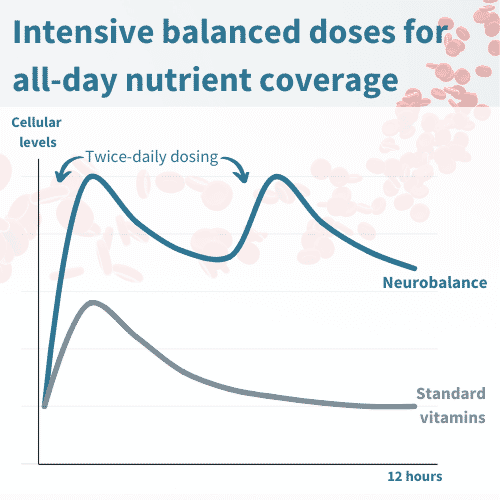 Intensive balanced doses for all-day nutrient coverage

Cellular levels

Twice-daily dosing

Neurobalance

Standard vitamins

12 hours